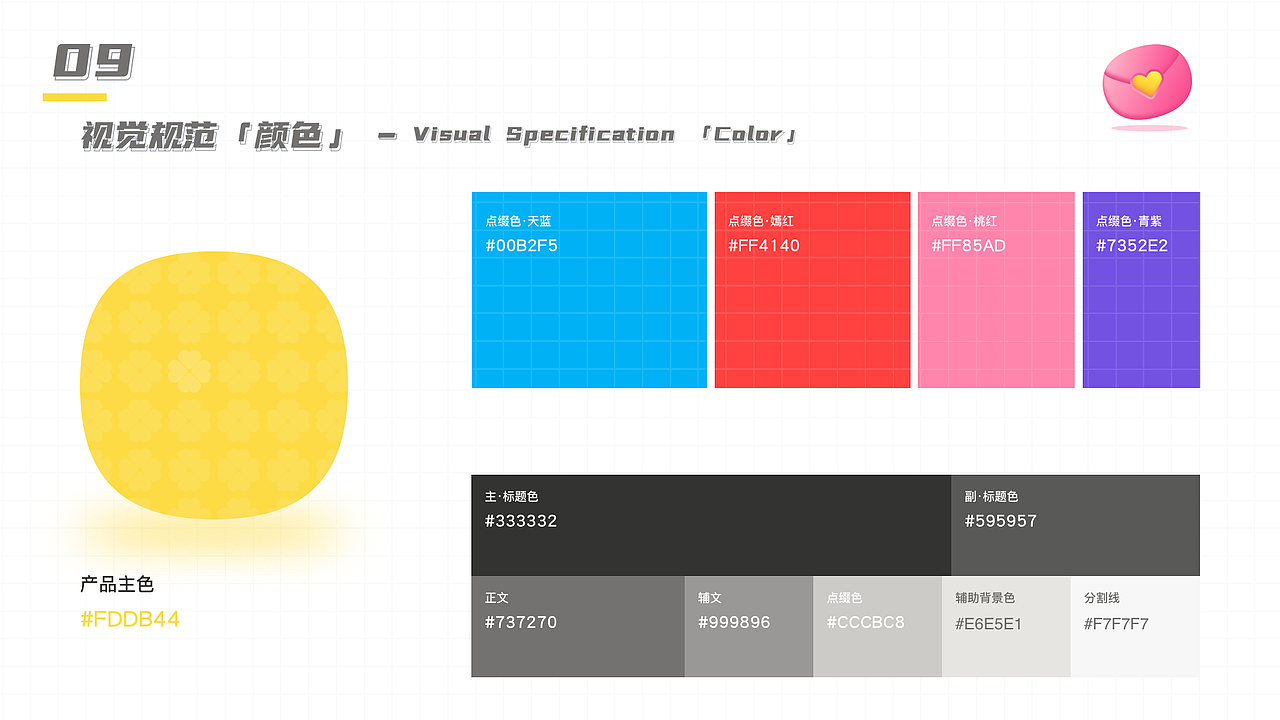 09

视觉规范「颜色」 — Visual Specification 「Color」

点缀色·天蓝
#00B2F5

点缀色·嫣红
#FF4140

点缀色·桃红
#FF85AD

点缀色·青紫
#7352E2

产品主色
#FDDB44

主·标题色
#333332

副·标题色
#595957

正文
#737270

辅文
#999896

点缀色
#CCCBC8

辅助背景色
#E6E5E1

分割线
#F7F7F7